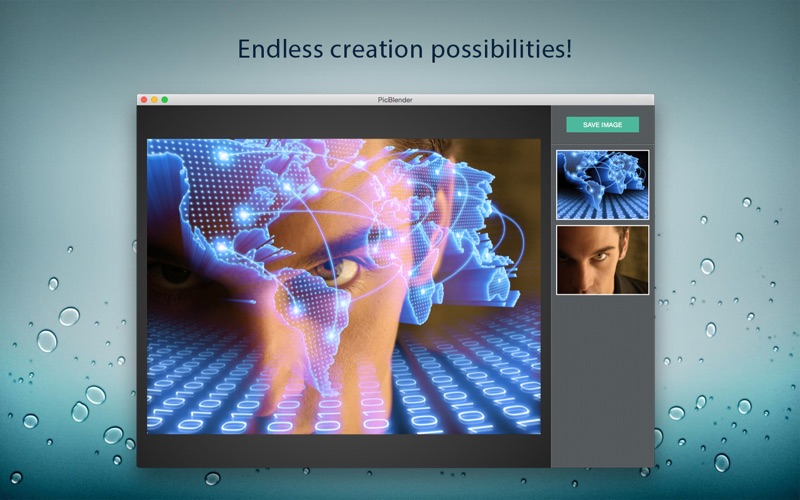 Endless creation possibilities!

PicBlender

SAVE IMAGE